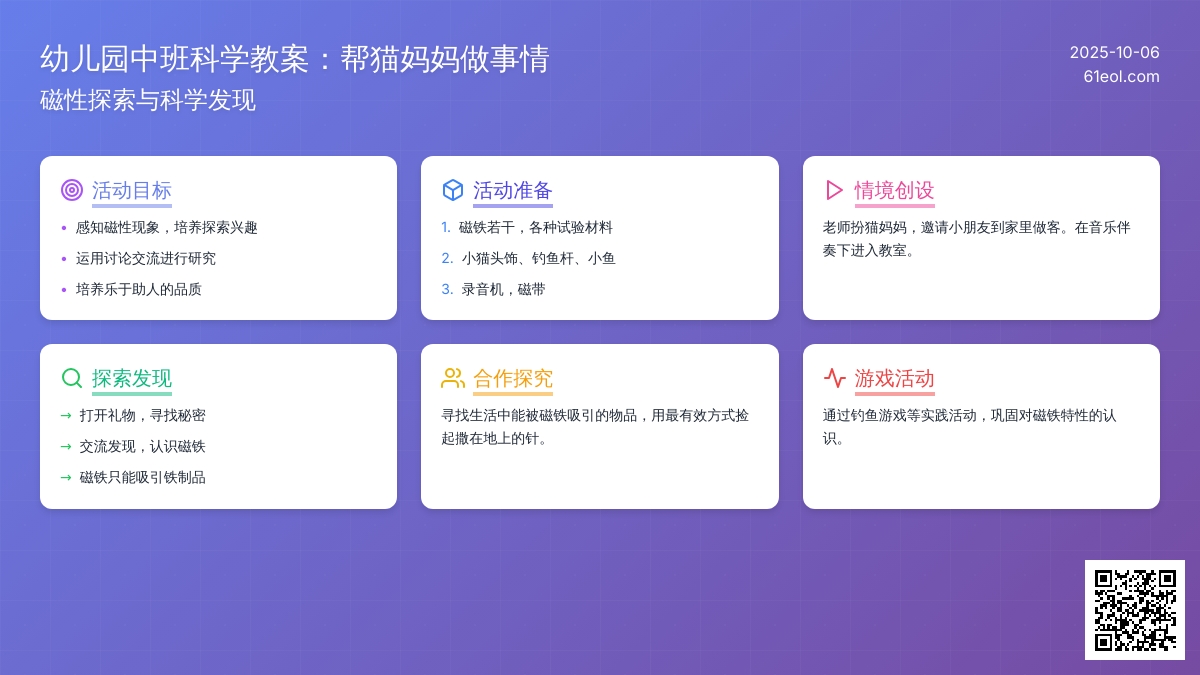 幼儿园中班科学教案：帮猫妈妈做事情
磁性探索与科学发现

2025-10-06
61eol.com

活动目标
• 感知磁性现象，培养探索兴趣
• 运用讨论交流进行研究
• 培养乐于助人的品质

活动准备
1. 磁铁若干，各种试验材料
2. 小猫头饰、钓鱼杆、小鱼
3. 录音机，磁带

情境创设
老师扮猫妈妈，邀请小朋友到家里做客。在音乐伴奏下进入教室。

探索发现
→ 打开礼物，寻找秘密
→ 交流发现，认识磁铁
→ 磁铁只能吸引铁制品

合作探究
寻找生活中能被磁铁吸引的物品，用最有效方式捡起撒在地上的针。

游戏活动
通过钓鱼游戏等实践活动，巩固对磁铁特性的认识。